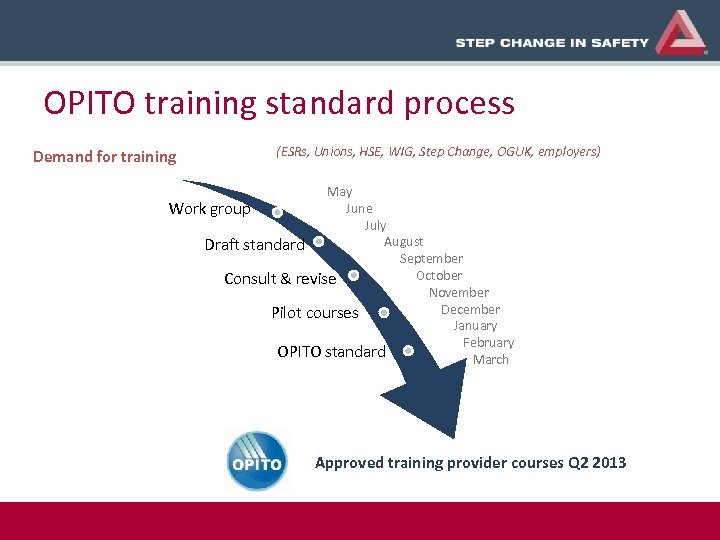 STEP CHANGE IN SAFETY

OPITO training standard process

Demand for training

(ESRs, Unions, HSE, WIG, Step Change, OGUK, employers)

Work group
Draft standard
Consult & revise
Pilot courses
OPITO standard

May
June
July
August
September
October
November
December
January
February
March

OPITO

Approved training provider courses Q2 2013